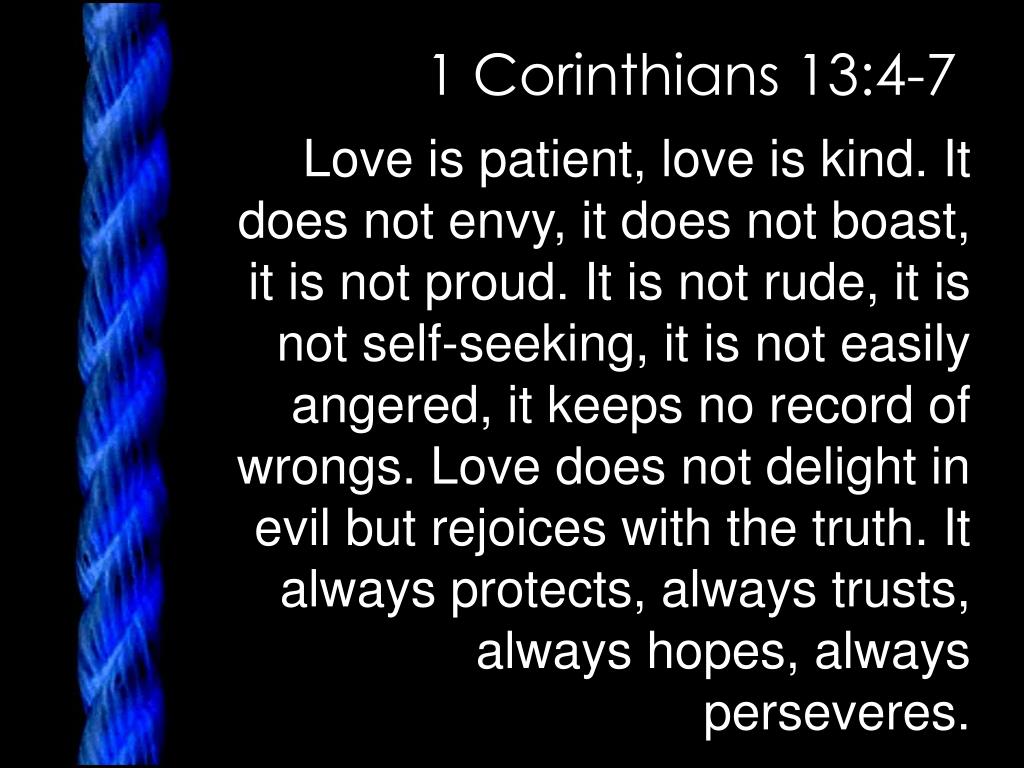 1 Corinthians 13:4-7

Love is patient, love is kind. It does not envy, it does not boast, it is not proud. It is not rude, it is not self-seeking, it is not easily angered, it keeps no record of wrongs. Love does not delight in evil but rejoices with the truth. It always protects, always trusts, always hopes, always perseveres.